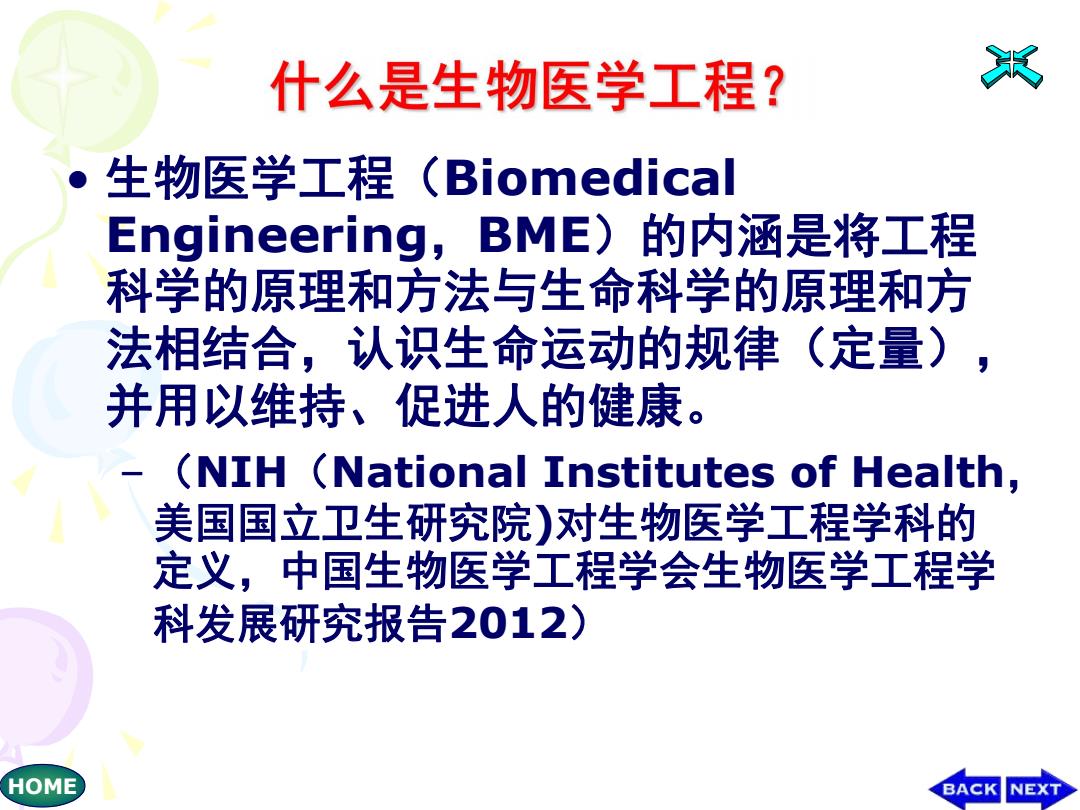 什么是生物医学工程?

• 生物医学工程（Biomedical Engineering，BME）的内涵是将工程科学的原理和方法与生命科学的原理和方法相结合，认识生命运动的规律（定量），并用以维持、促进人的健康。

– （NIH（National Institutes of Health，美国国立卫生研究院)对生物医学工程学科的定义，中国生物医学工程学会生物医学工程学科发展研究报告2012）

HOME

BACK NEXT